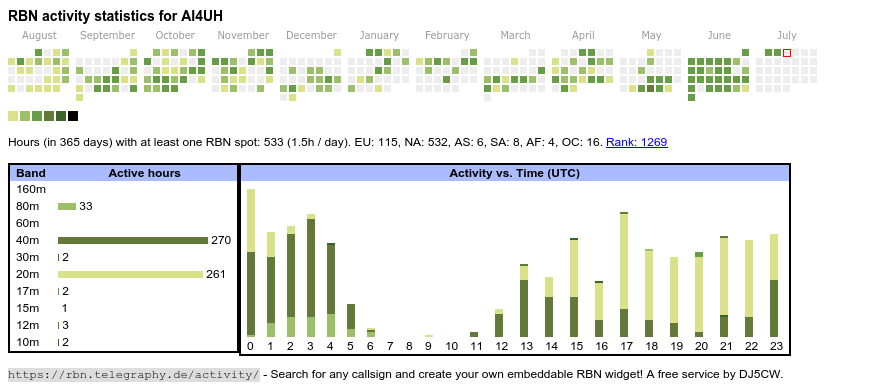 RBN activity statistics for AI4UH

August September October November December January February March April May June July

Hours (in 365 days) with at least one RBN spot: 533 (1.5h / day). EU: 115, NA: 532, AS: 6, SA: 8, AF: 4, OC: 16. Rank: 1269

| Band | Active hours |
|---|---|
| 160m | |
| 80m | 33 |
| 60m | |
| 40m | 270 |
| 30m | 2 |
| 20m | 261 |
| 17m | 2 |
| 15m | 1 |
| 12m | 3 |
| 10m | 2 |

Activity vs. Time (UTC)

0 1 2 3 4 5 6 7 8 9 10 11 12 13 14 15 16 17 18 19 20 21 22 23

https://rbn.telegraphy.de/activity/ - Search for any callsign and create your own embeddable RBN widget! A free service by DJ5CW.